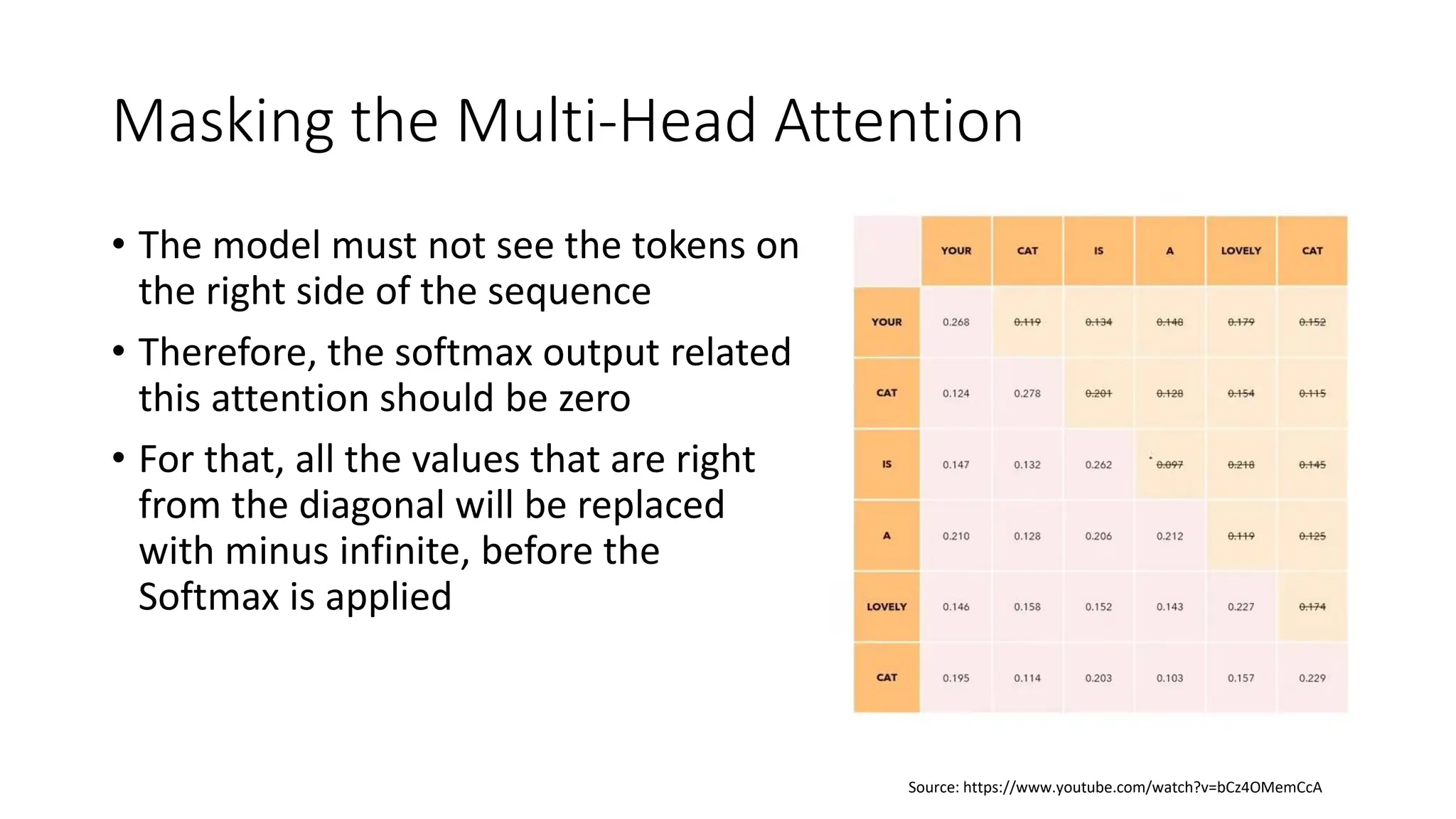 Masking the Multi-Head Attention

• The model must not see the tokens on the right side of the sequence

• Therefore, the softmax output related this attention should be zero

• For that, all the values that are right from the diagonal will be replaced with minus infinite, before the Softmax is applied

|  | YOUR | CAT | IS | A | LOVELY | CAT |
|---|---|---|---|---|---|---|
| YOUR | 0.268 | ~~0.119~~ | ~~0.134~~ | ~~0.148~~ | ~~0.179~~ | ~~0.152~~ |
| CAT | 0.124 | 0.278 | ~~0.201~~ | ~~0.128~~ | ~~0.154~~ | ~~0.115~~ |
| IS | 0.147 | 0.132 | 0.262 | ~~0.097~~ | ~~0.218~~ | ~~0.145~~ |
| A | 0.210 | 0.128 | 0.206 | 0.212 | ~~0.119~~ | ~~0.125~~ |
| LOVELY | 0.146 | 0.158 | 0.152 | 0.143 | 0.227 | ~~0.174~~ |
| CAT | 0.195 | 0.114 | 0.203 | 0.103 | 0.157 | 0.229 |

Source: https://www.youtube.com/watch?v=bCz4OMemCcA